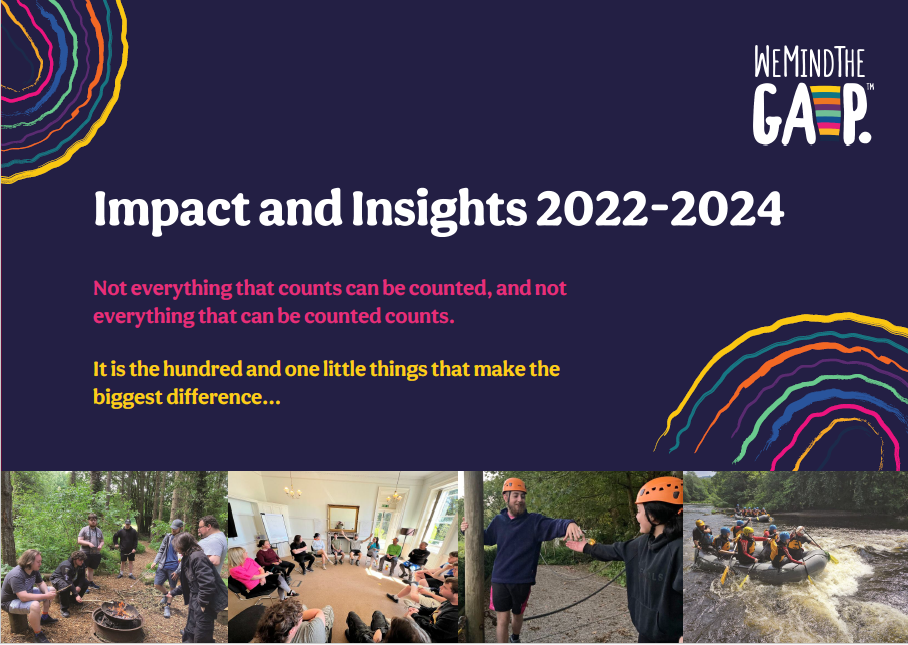 WE MIND THE GAP.™

Impact and Insights 2022-2024

Not everything that counts can be counted, and not everything that can be counted counts.

It is the hundred and one little things that make the biggest difference...